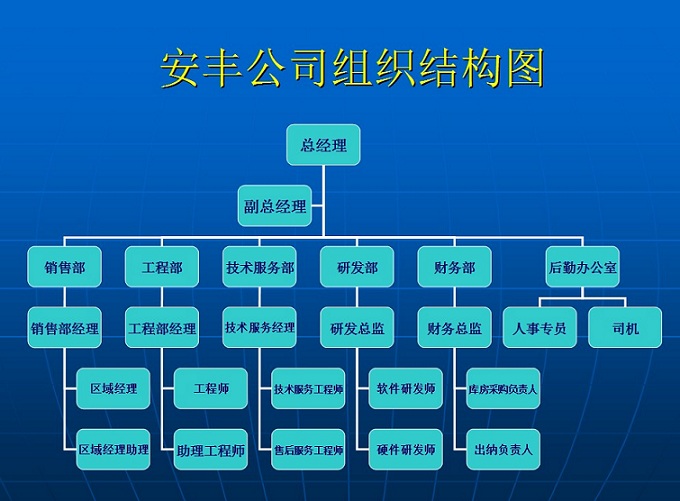 安丰公司组织结构图

总经理

副总经理

销售部
销售部经理
区域经理
区域经理助理

工程部
工程部经理
工程师
助理工程师

技术服务部
技术服务经理
技术服务工程师
售后服务工程师

研发部
研发总监
软件研发师
硬件研发师

财务部
财务总监
库房采购负责人
出纳负责人

后勤办公室
人事专员
司机